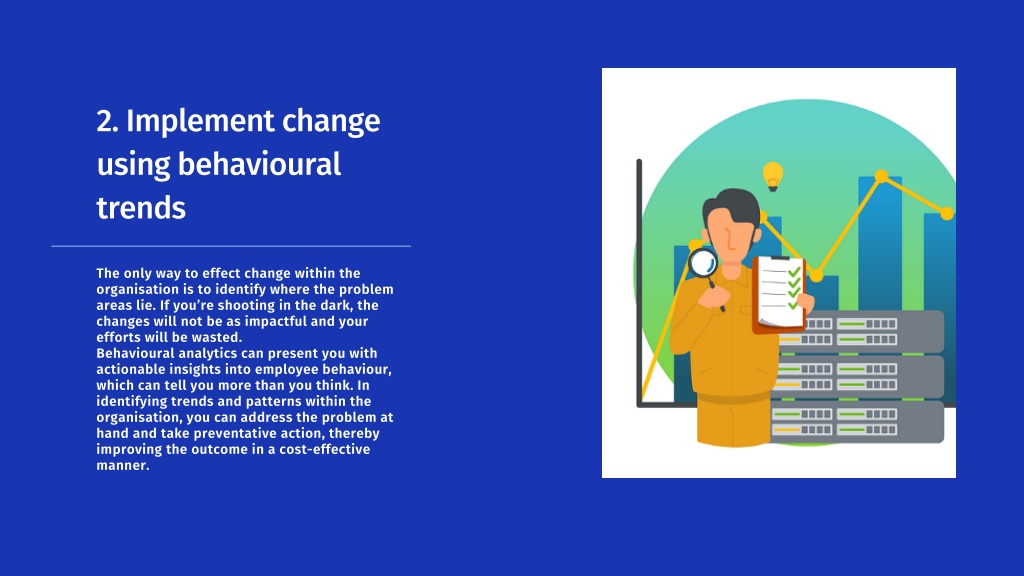 2. Implement change using behavioural trends

The only way to effect change within the organisation is to identify where the problem areas lie. If you're shooting in the dark, the changes will not be as impactful and your efforts will be wasted.
Behavioural analytics can present you with actionable insights into employee behaviour, which can tell you more than you think. In identifying trends and patterns within the organisation, you can address the problem at hand and take preventative action, thereby improving the outcome in a cost-effective manner.